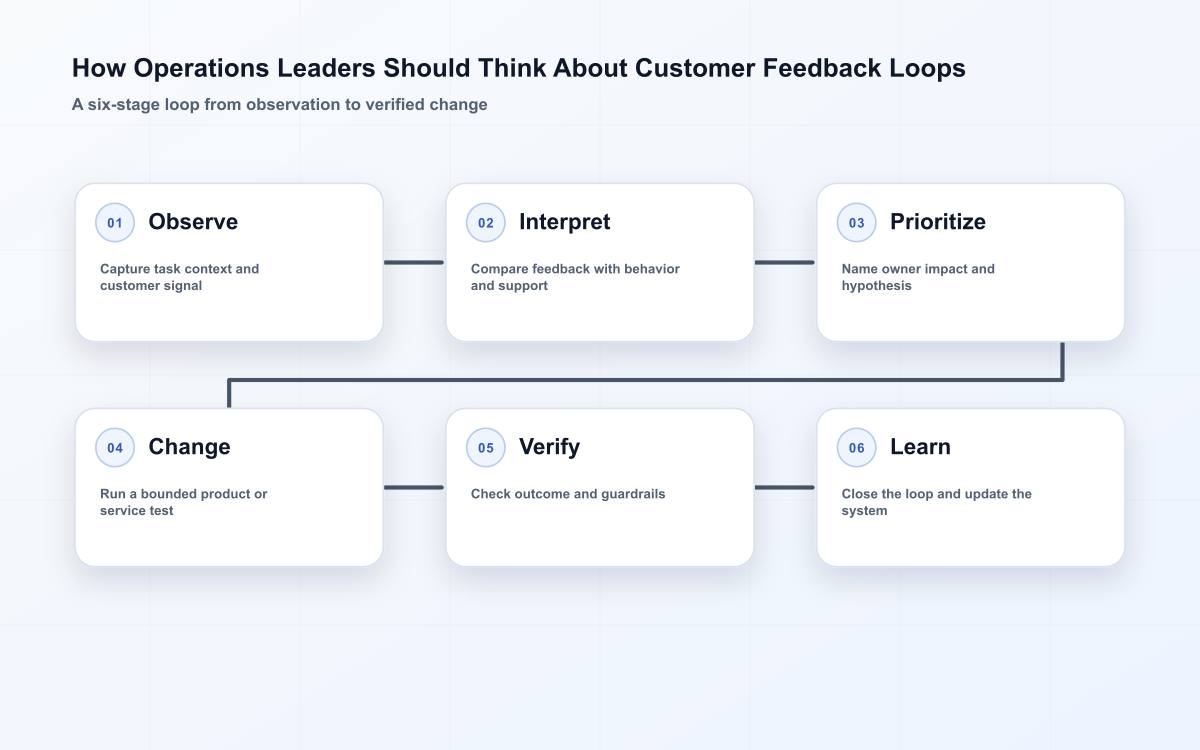 How Operations Leaders Should Think About Customer Feedback Loops

A six-stage loop from observation to verified change

01 Observe

Capture task context and customer signal

02 Interpret

Compare feedback with behavior and support

03 Prioritize

Name owner impact and hypothesis

04 Change

Run a bounded product or service test

05 Verify

Check outcome and guardrails

06 Learn

Close the loop and update the system